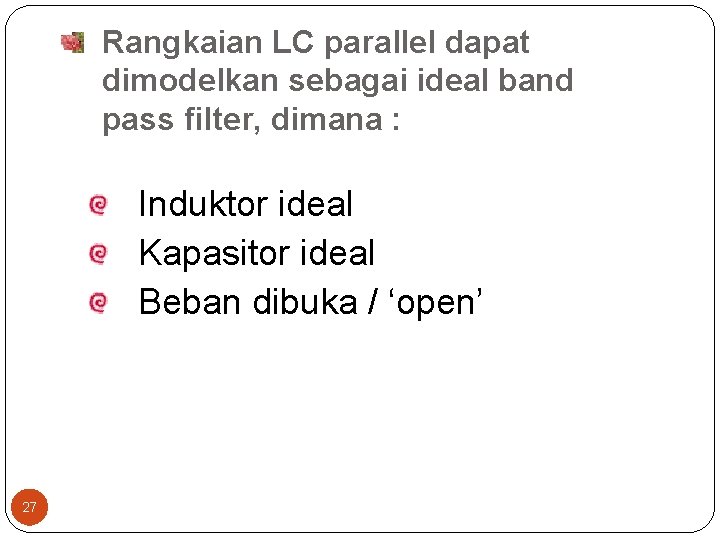 Rangkaian LC parallel dapat dimodelkan sebagai ideal band pass filter, dimana :

Induktor ideal
Kapasitor ideal
Beban dibuka / ‘open’

27